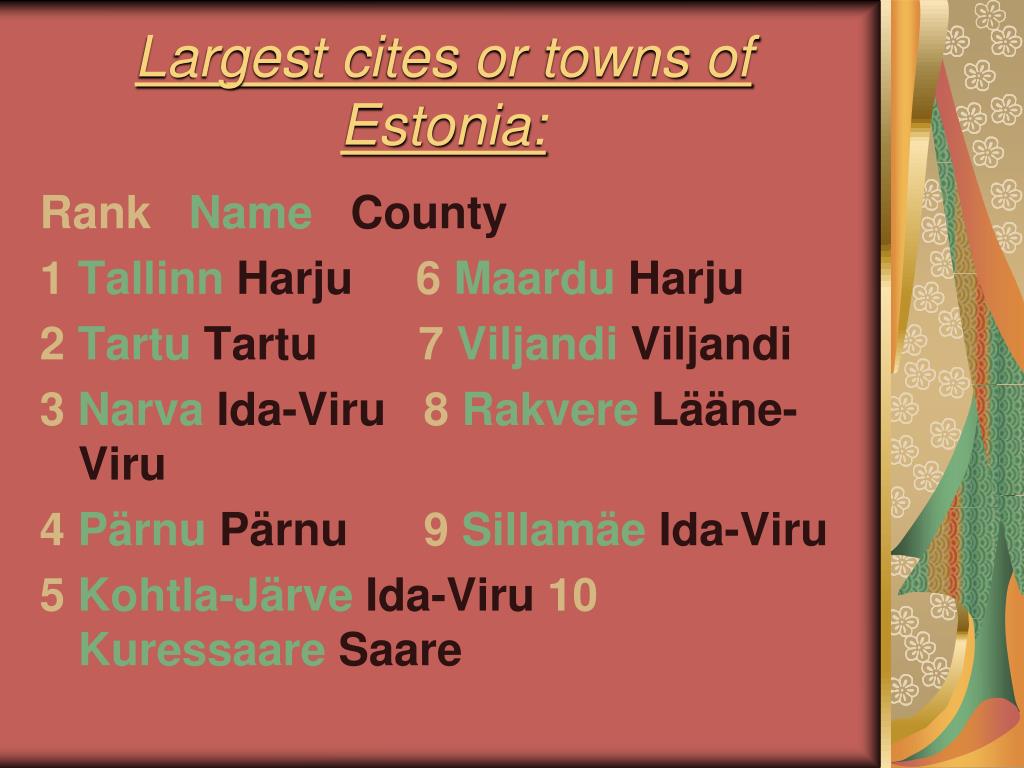 Largest cites or towns of Estonia:

Rank Name County

1 Tallinn Harju 6 Maardu Harju

2 Tartu Tartu 7 Viljandi Viljandi

3 Narva Ida-Viru 8 Rakvere Lääne-Viru

4 Pärnu Pärnu 9 Sillamäe Ida-Viru

5 Kohtla-Järve Ida-Viru 10 Kuressaare Saare